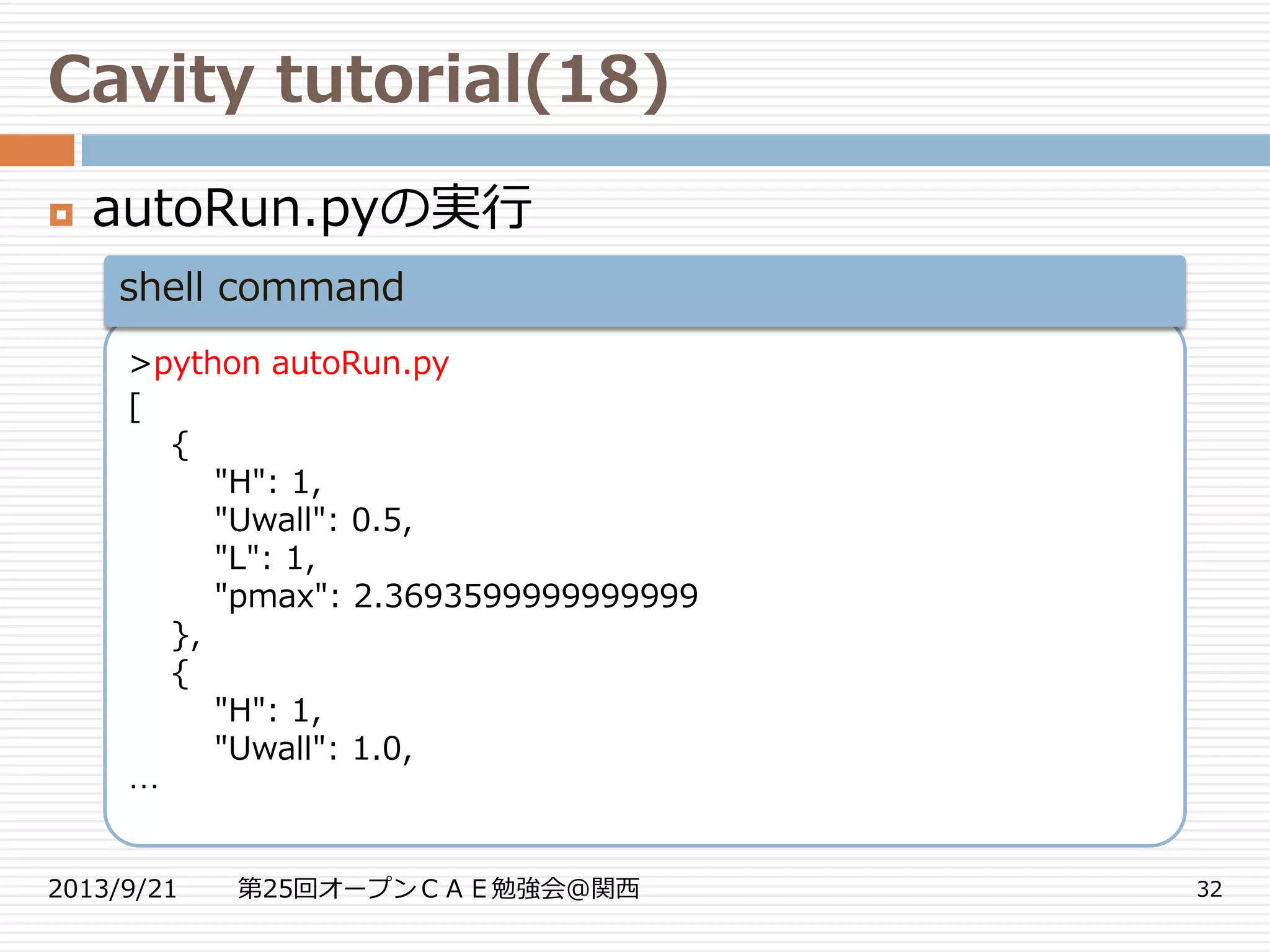 Cavity tutorial(18)

autoRun.pyの実行

shell command

>python autoRun.py
[
    {
        "H": 1,
        "Uwall": 0.5,
        "L": 1,
        "pmax": 2.3693599999999999
    },
    {
        "H": 1,
        "Uwall": 1.0,
…

2013/9/21 第25回オープンＣＡＥ勉強会@関西 32